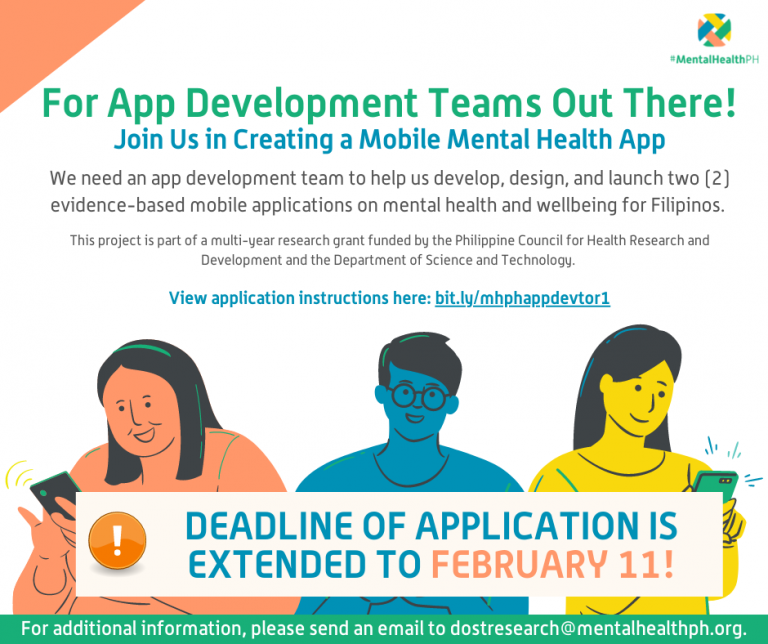 #MentalHealthPH

For App Development Teams Out There!
Join Us in Creating a Mobile Mental Health App

We need an app development team to help us develop, design, and launch two (2) evidence-based mobile applications on mental health and wellbeing for Filipinos.

This project is part of a multi-year research grant funded by the Philippine Council for Health Research and Development and the Department of Science and Technology.

View application instructions here: bit.ly/mhphappdevtor1

!

DEADLINE OF APPLICATION IS EXTENDED TO FEBRUARY 11!

For additional information, please send an email to dostresearch@mentalhealthph.org.